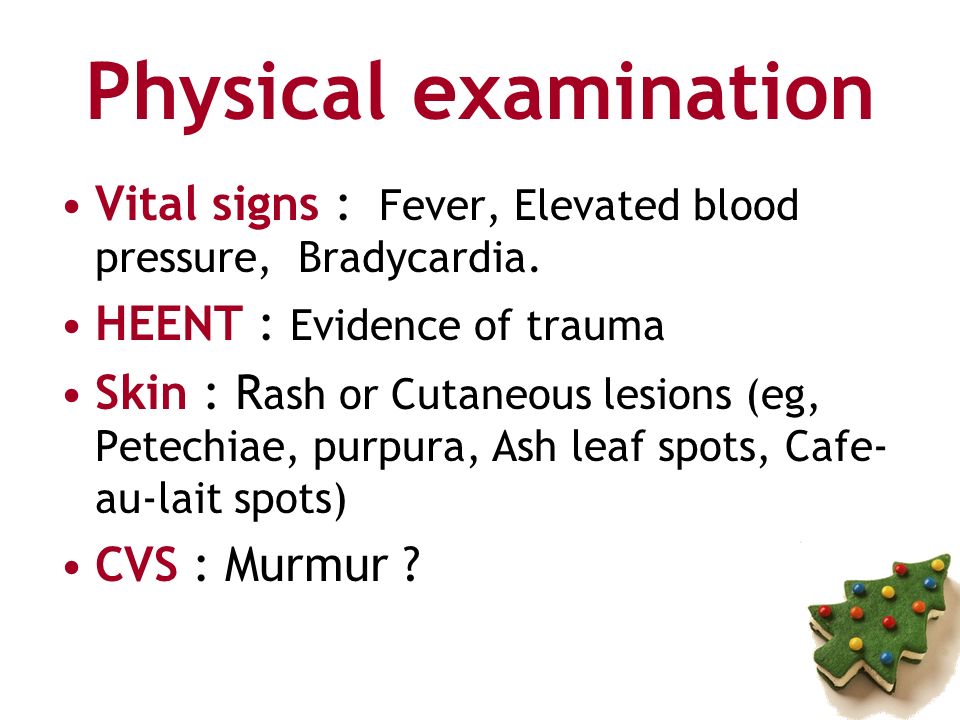 Physical examination

• Vital signs : Fever, Elevated blood pressure, Bradycardia.

• HEENT : Evidence of trauma

• Skin : Rash or Cutaneous lesions (eg, Petechiae, purpura, Ash leaf spots, Cafe-au-lait spots)

• CVS : Murmur ?